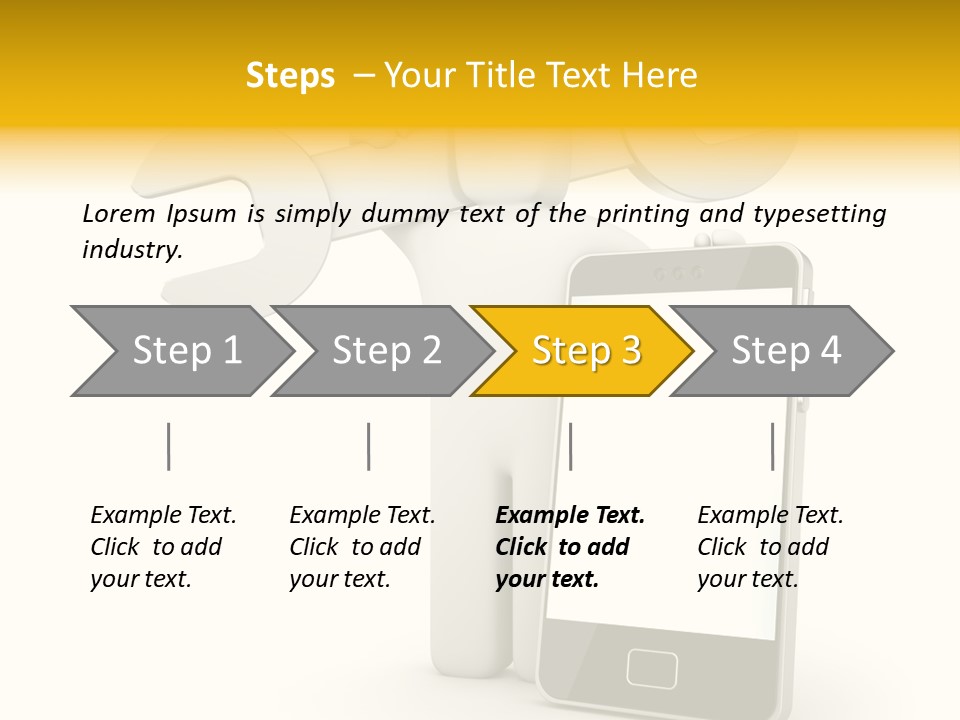 Steps – Your Title Text Here

Lorem Ipsum is simply dummy text of the printing and typesetting industry.

Step 1

Step 2

Step 3

Step 4

Example Text. Click to add your text.

Example Text. Click to add your text.

Example Text. Click to add your text.

Example Text. Click to add your text.